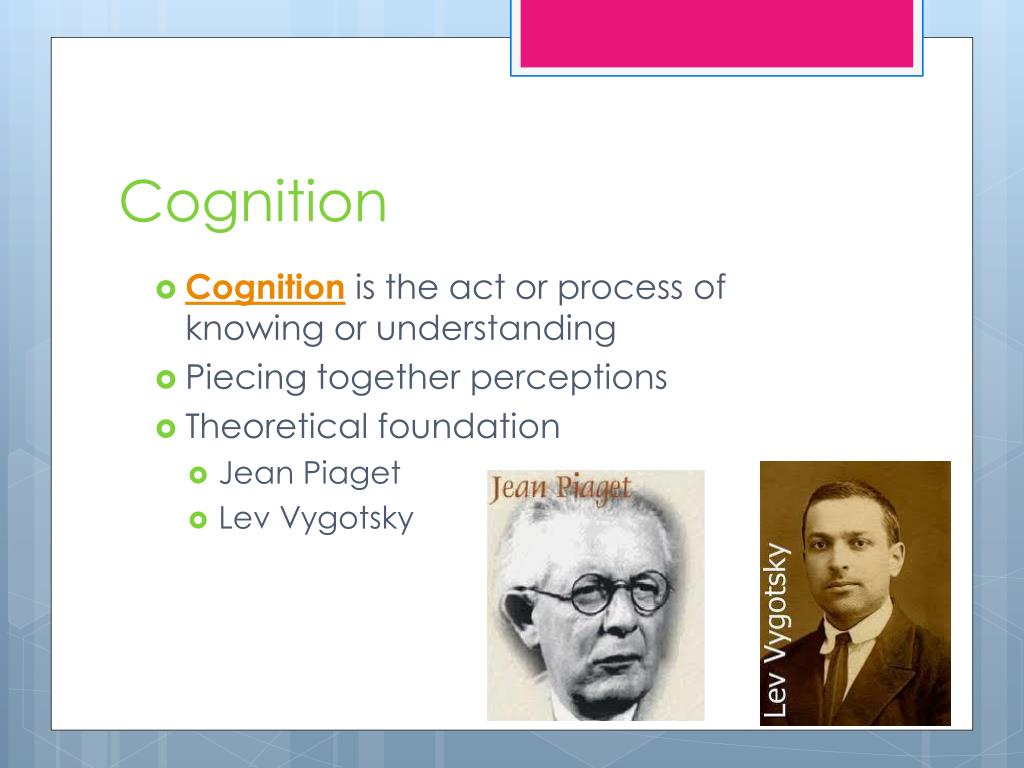 Cognition

Cognition is the act or process of knowing or understanding

Piecing together perceptions

Theoretical foundation

Jean Piaget

Lev Vygotsky

Jean Piaget

Lev Vygotsky